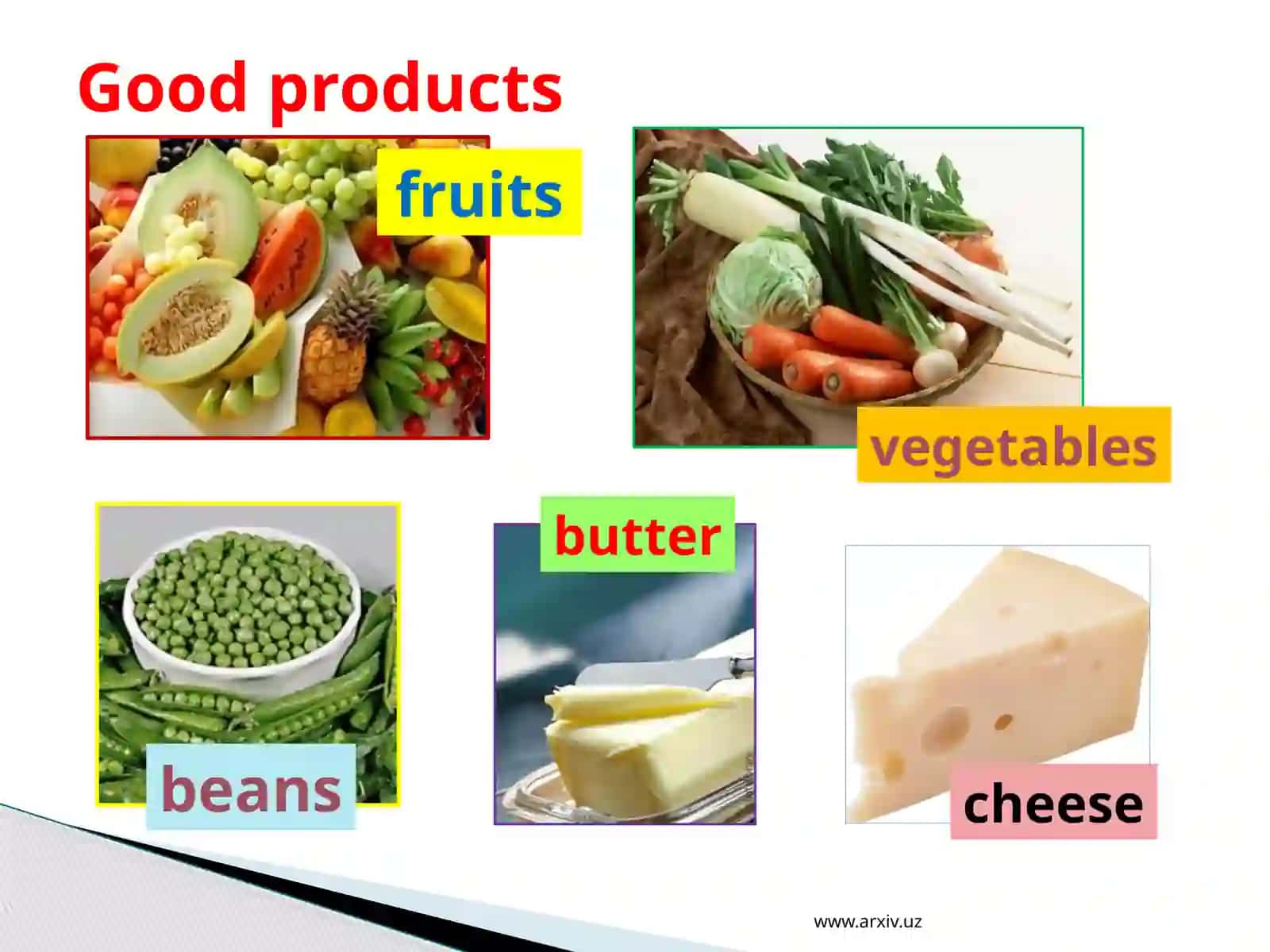 Good products

fruits

vegetables

beans

butter

cheese

www.arxiv.uz